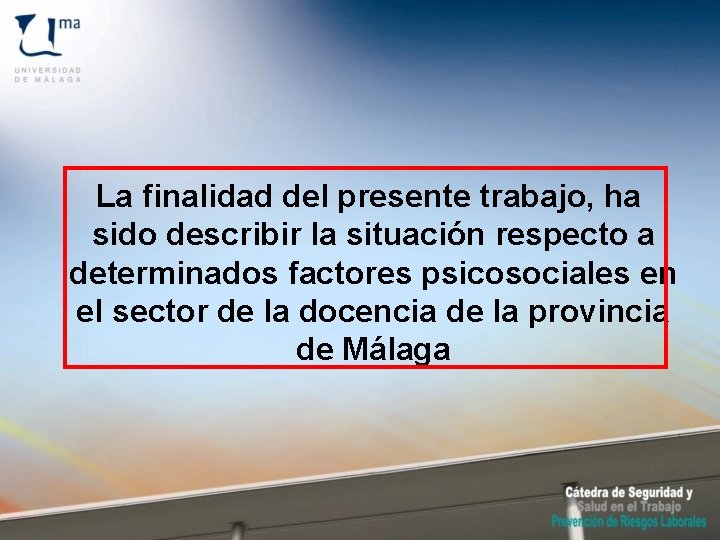 ma

UNIVERSIDAD DE MÁLAGA

La finalidad del presente trabajo, ha sido describir la situación respecto a determinados factores psicosociales en el sector de la docencia de la provincia de Málaga

Cátedra de Seguridad y Salud en el Trabajo
Prevención de Riesgos Laborales